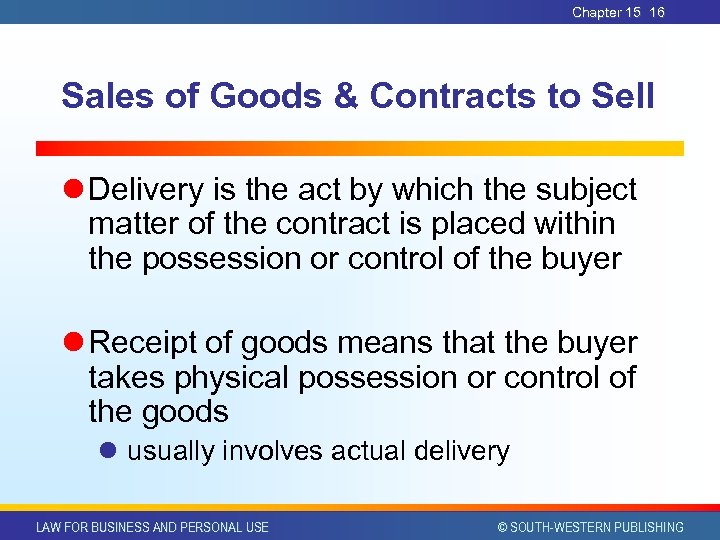 Chapter 15 16

Sales of Goods & Contracts to Sell

Delivery is the act by which the subject matter of the contract is placed within the possession or control of the buyer

Receipt of goods means that the buyer takes physical possession or control of the goods

usually involves actual delivery

LAW FOR BUSINESS AND PERSONAL USE

© SOUTH-WESTERN PUBLISHING